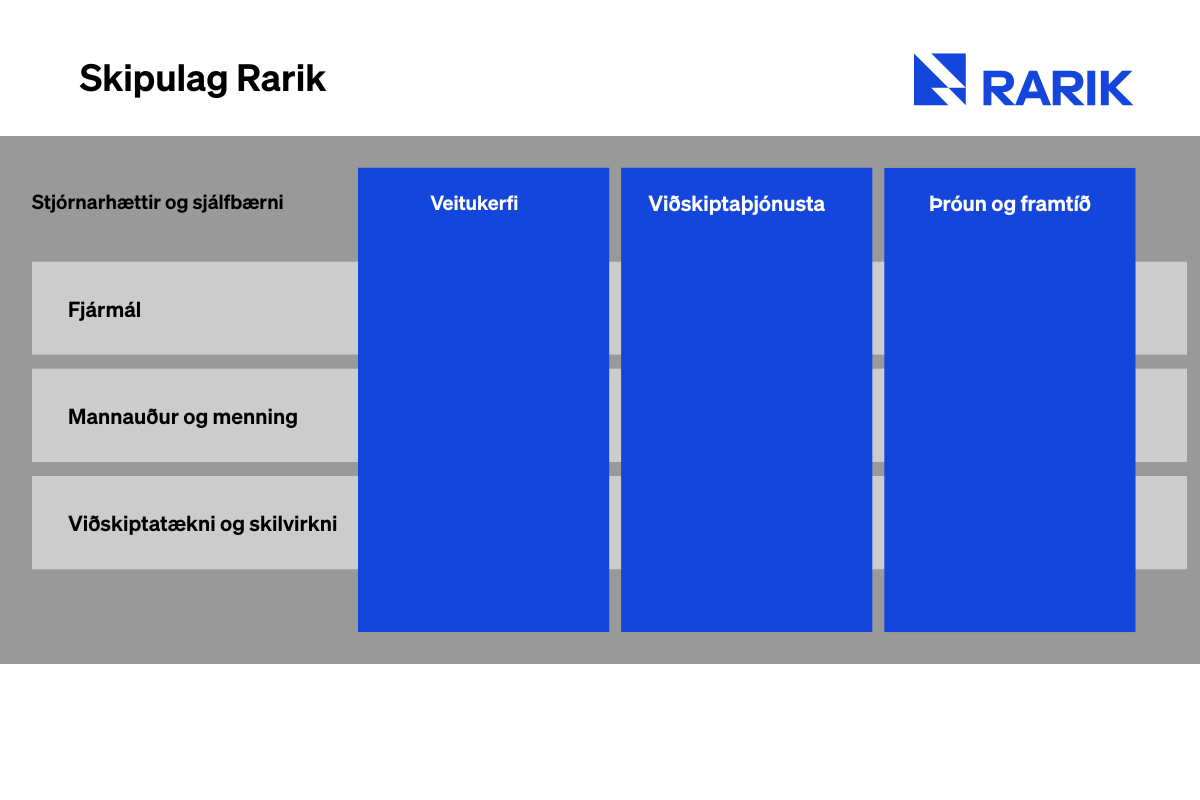 Skipulag Rarik

RARIK

Stjórnarhættir og sjálfbærni

Veitukerfi

Viðskiptaþjónusta

Þróun og framtíð

Fjármál

Mannauður og menning

Viðskiptatækni og skilvirkni